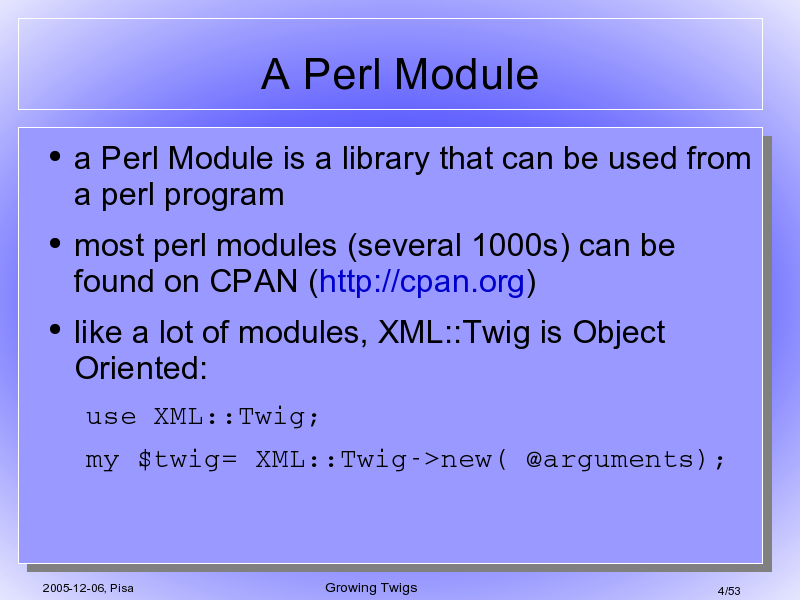 A Perl Module

• a Perl Module is a library that can be used from a perl program

• most perl modules (several 1000s) can be found on CPAN (http://cpan.org)

• like a lot of modules, XML::Twig is Object Oriented:

use XML::Twig;

my $twig= XML::Twig->new( @arguments);

2005-12-06, Pisa

Growing Twigs

4/53